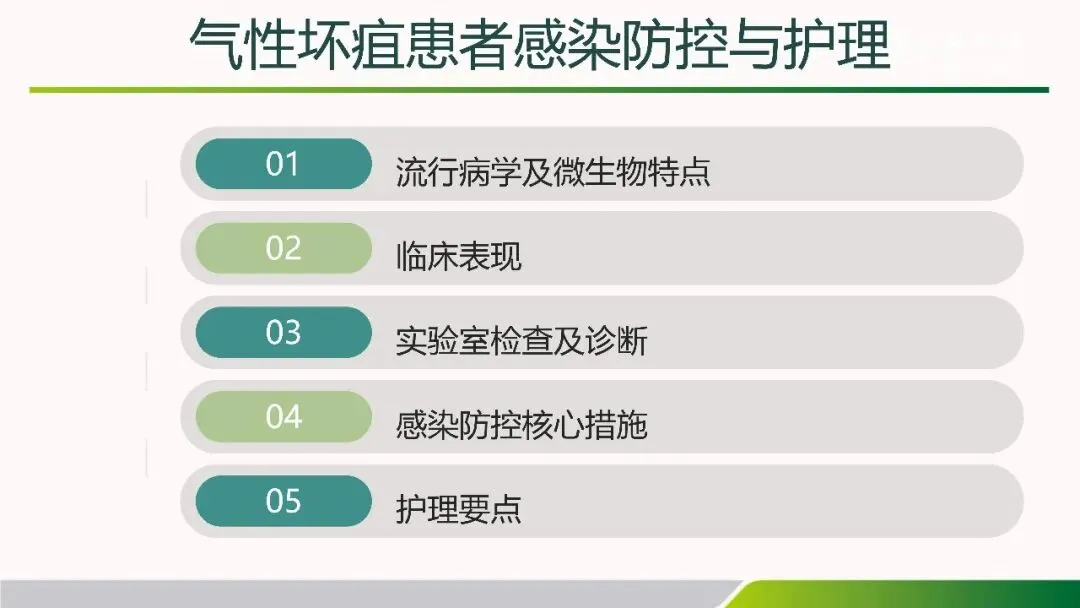 气性坏疽患者感染防控与护理

01 流行病学及微生物特点

02 临床表现

03 实验室检查及诊断

04 感染防控核心措施

05 护理要点